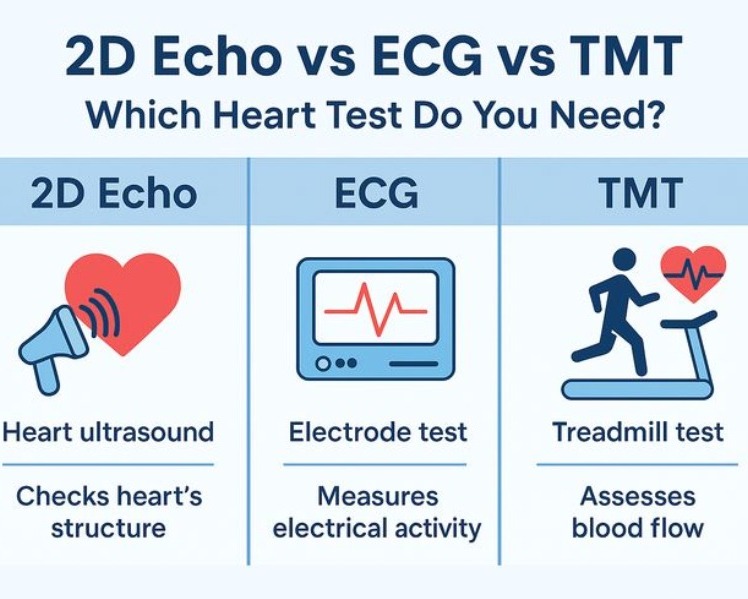 2D Echo vs ECG vs TMT

Which Heart Test Do You Need?

| 2D Echo | ECG | TMT |
|---|---|---|
| Heart ultrasound | Electrode test | Treadmill test |
| Checks heart's structure | Measures electrical activity | Assesses blood flow |